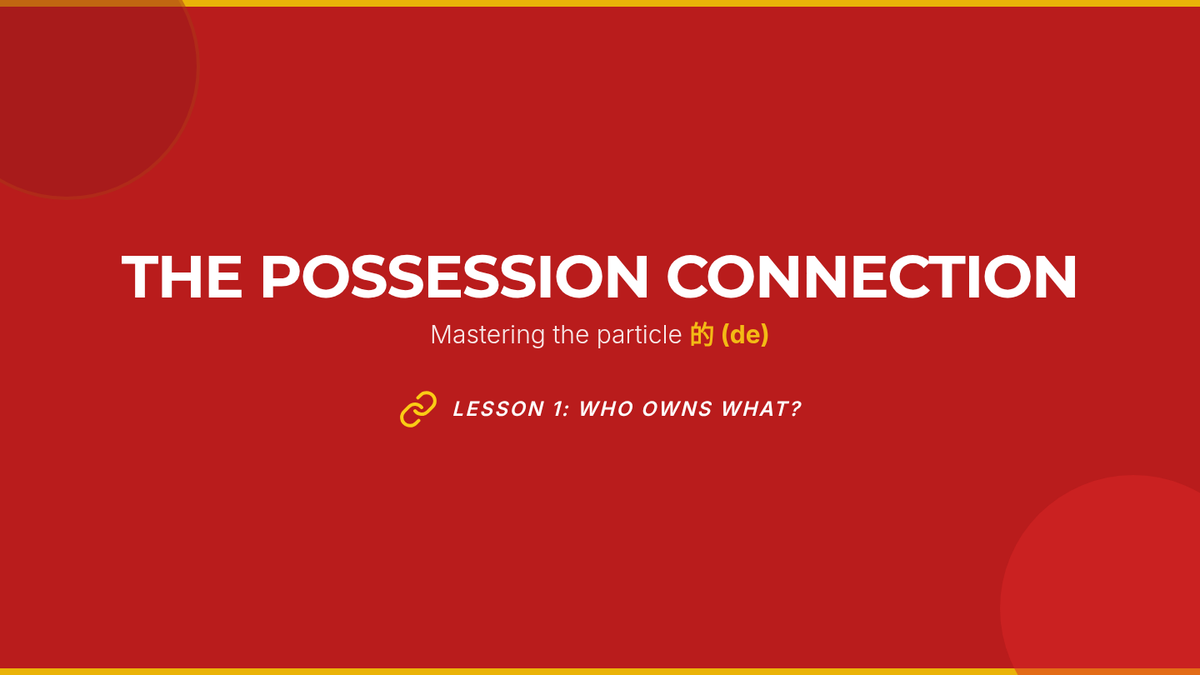 THE POSSESSION CONNECTION

Mastering the particle 的 (de)

LESSON 1: WHO OWNS WHAT?